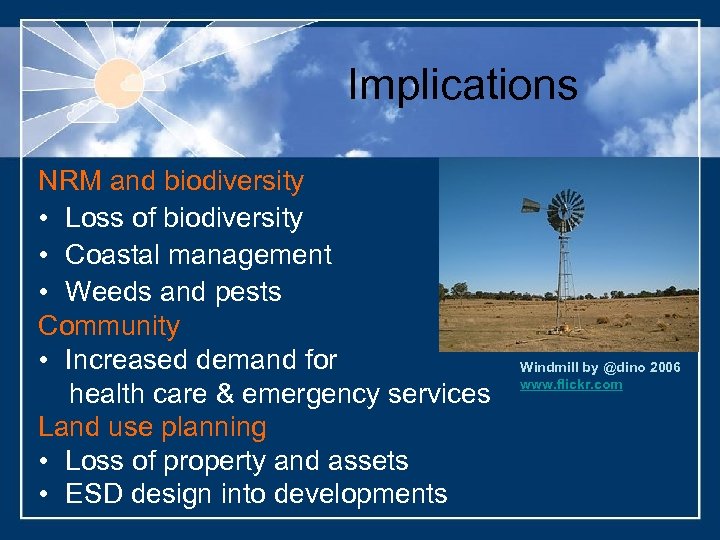 Implications

NRM and biodiversity
• Loss of biodiversity
• Coastal management
• Weeds and pests
Community
• Increased demand for health care & emergency services
Land use planning
• Loss of property and assets
• ESD design into developments

Windmill by @dino 2006
www.flickr.com